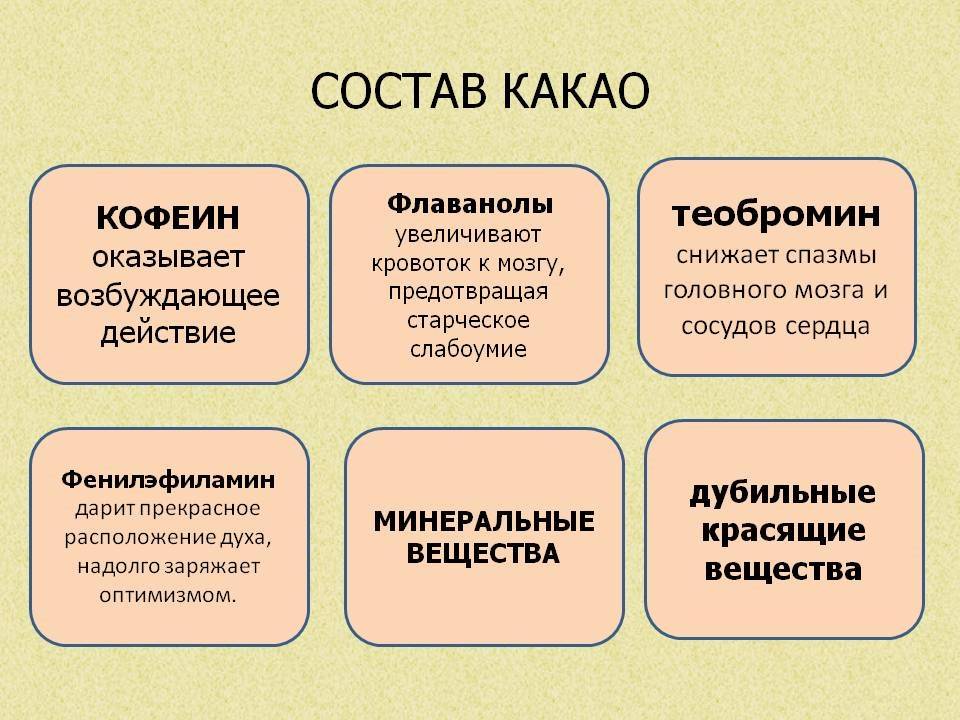 СОСТАВ КАКАО

КОФЕИН оказывает возбуждающее действие

Флаванолы увеличивают кровоток к мозгу, предотвращая старческое слабоумие

теобромин снижает спазмы головного мозга и сосудов сердца

Фенилэфиламин дарит прекрасное расположение духа, надолго заряжает оптимизмом.

МИНЕРАЛЬНЫЕ ВЕЩЕСТВА

дубильные красящие вещества